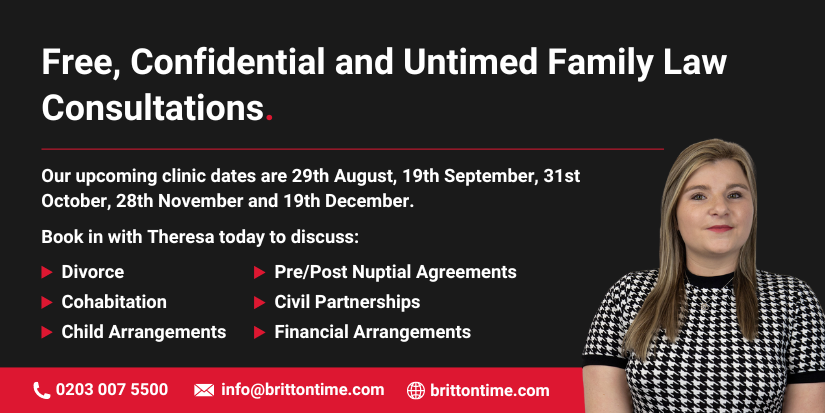 Free, Confidential and Untimed Family Law Consultations.

Our upcoming clinic dates are 29th August, 19th September, 31st October, 28th November and 19th December.

Book in with Theresa today to discuss:

Divorce
Cohabitation
Child Arrangements

Pre/Post Nuptial Agreements
Civil Partnerships
Financial Arrangements

0203 007 5500 info@brittontime.com brittontime.com